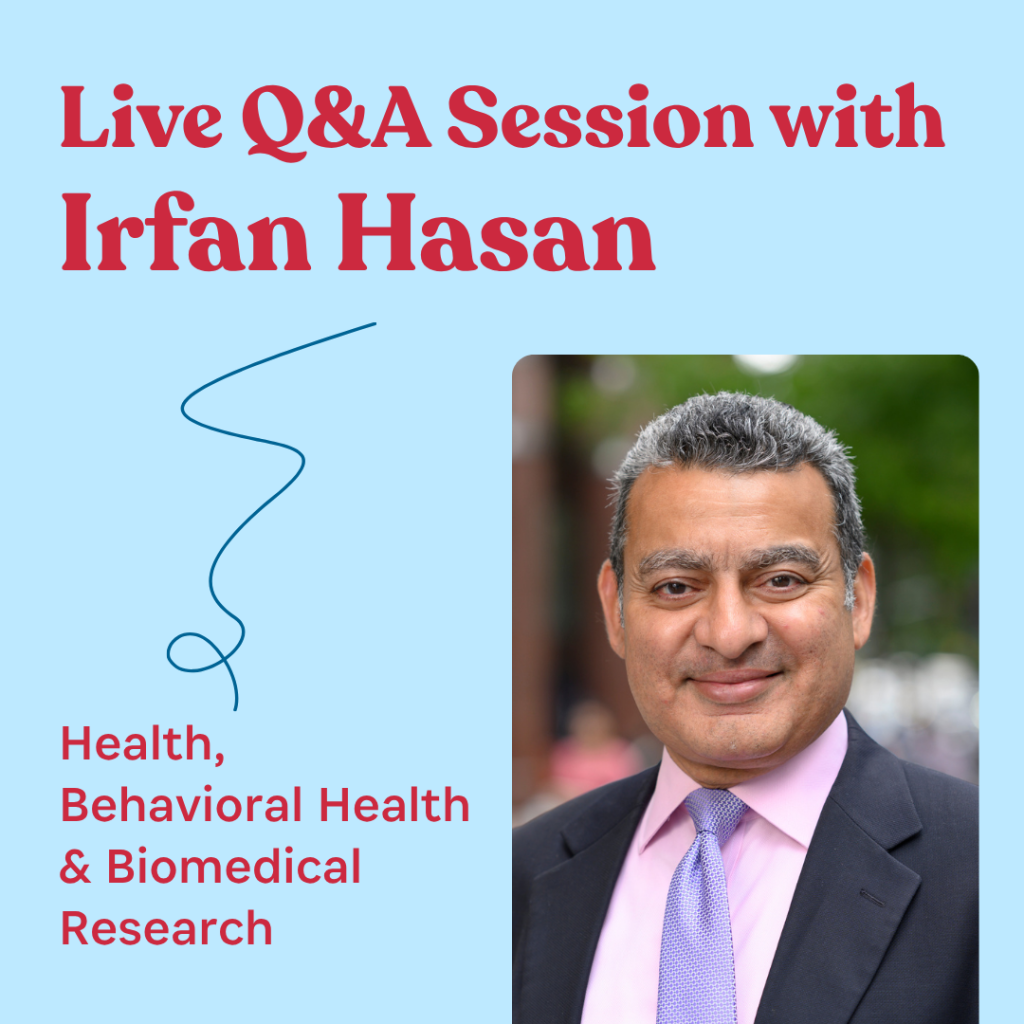 Live Q&A Session with
Irfan Hasan

Health, Behavioral Health & Biomedical Research